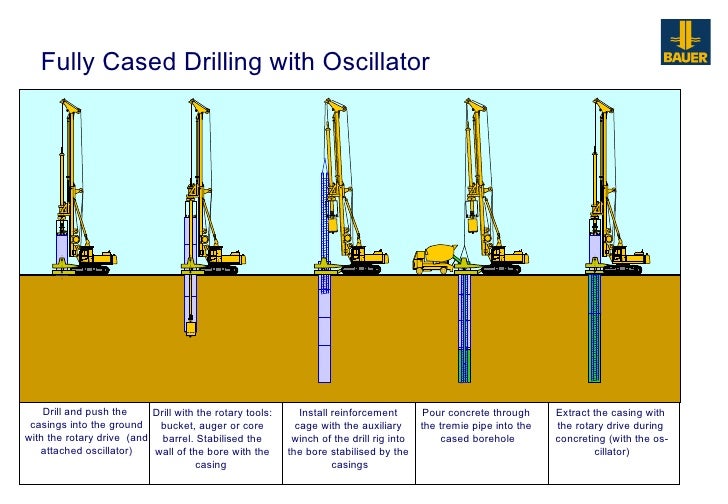 Fully Cased Drilling with Oscillator

BAUER

| Drill and push the casings into the ground with the rotary drive (and attached oscillator) | Drill with the rotary tools: bucket, auger or core barrel. Stabilised the wall of the bore with the casing | Install reinforcement cage with the auxiliary winch of the drill rig into the bore stabilised by the casings | Pour concrete through the tremie pipe into the cased borehole | Extract the casing with the rotary drive during concreting (with the oscillator) |
|---|---|---|---|---|